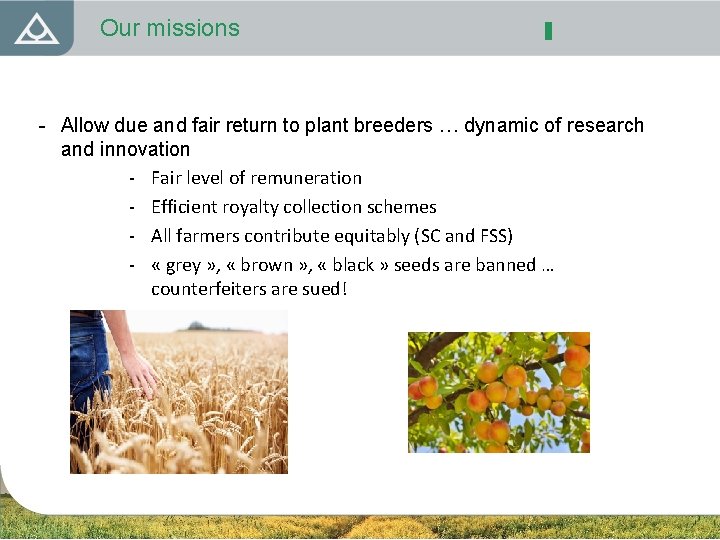 Our missions

- Allow due and fair return to plant breeders … dynamic of research and innovation
 - Fair level of remuneration
 - Efficient royalty collection schemes
 - All farmers contribute equitably (SC and FSS)
 - « grey », « brown », « black » seeds are banned … counterfeiters are sued!